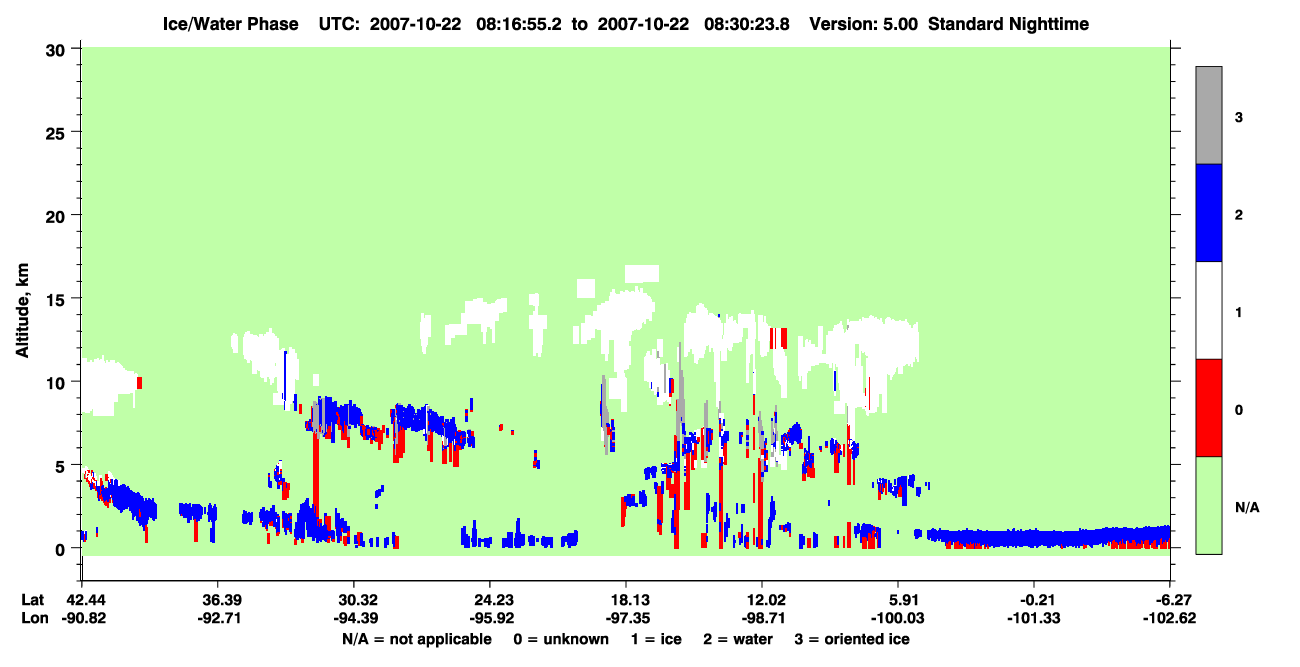 Ice/Water Phase UTC: 2007-10-22 08:16:55.2 to 2007-10-22 08:30:23.8 Version: 5.00 Standard Nighttime

Altitude, km

30
25
20
15
10
5
0

3
2
1
0
N/A

Lat 42.44 36.39 30.32 24.23 18.13 12.02 5.91 -0.21 -6.27
Lon -90.82 -92.71 -94.39 -95.92 -97.35 -98.71 -100.03 -101.33 -102.62

N/A = not applicable 0 = unknown 1 = ice 2 = water 3 = oriented ice